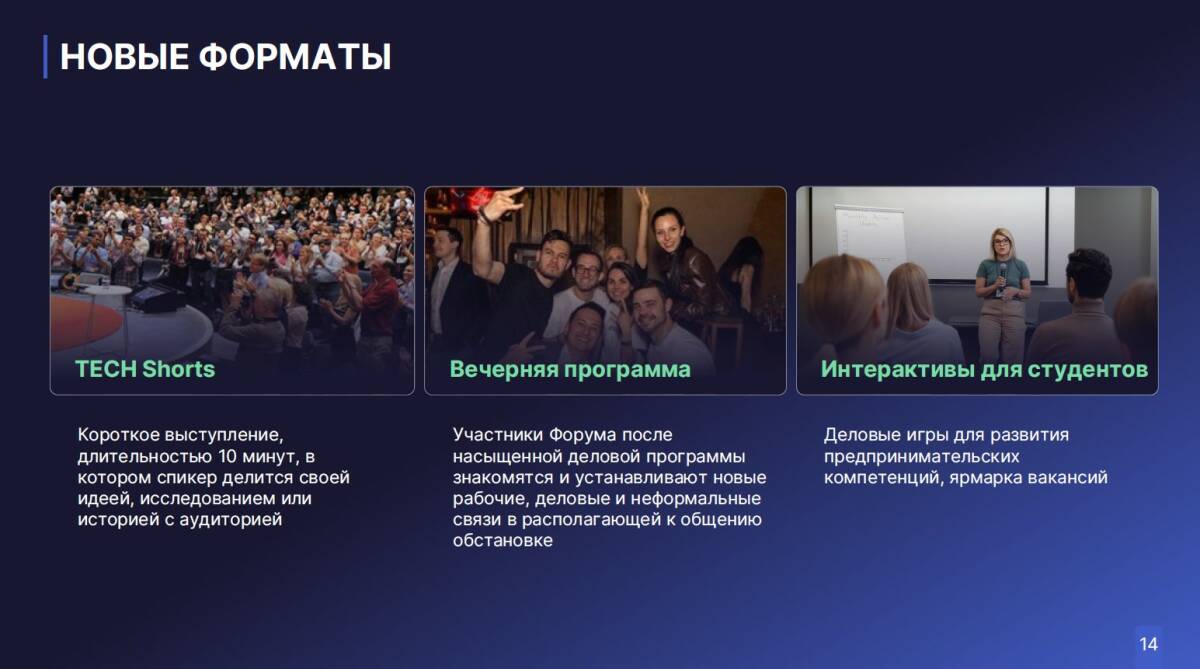 НОВЫЕ ФОРМАТЫ

TECH Shorts

Короткое выступление, длительностью 10 минут, в котором спикер делится своей идеей, исследованием или историей с аудиторией

Вечерняя программа

Участники Форума после насыщенной деловой программы знакомятся и устанавливают новые рабочие, деловые и неформальные связи в располагающей к общению обстановке

Интерактивы для студентов

Деловые игры для развития предпринимательских компетенций, ярмарка вакансий

14